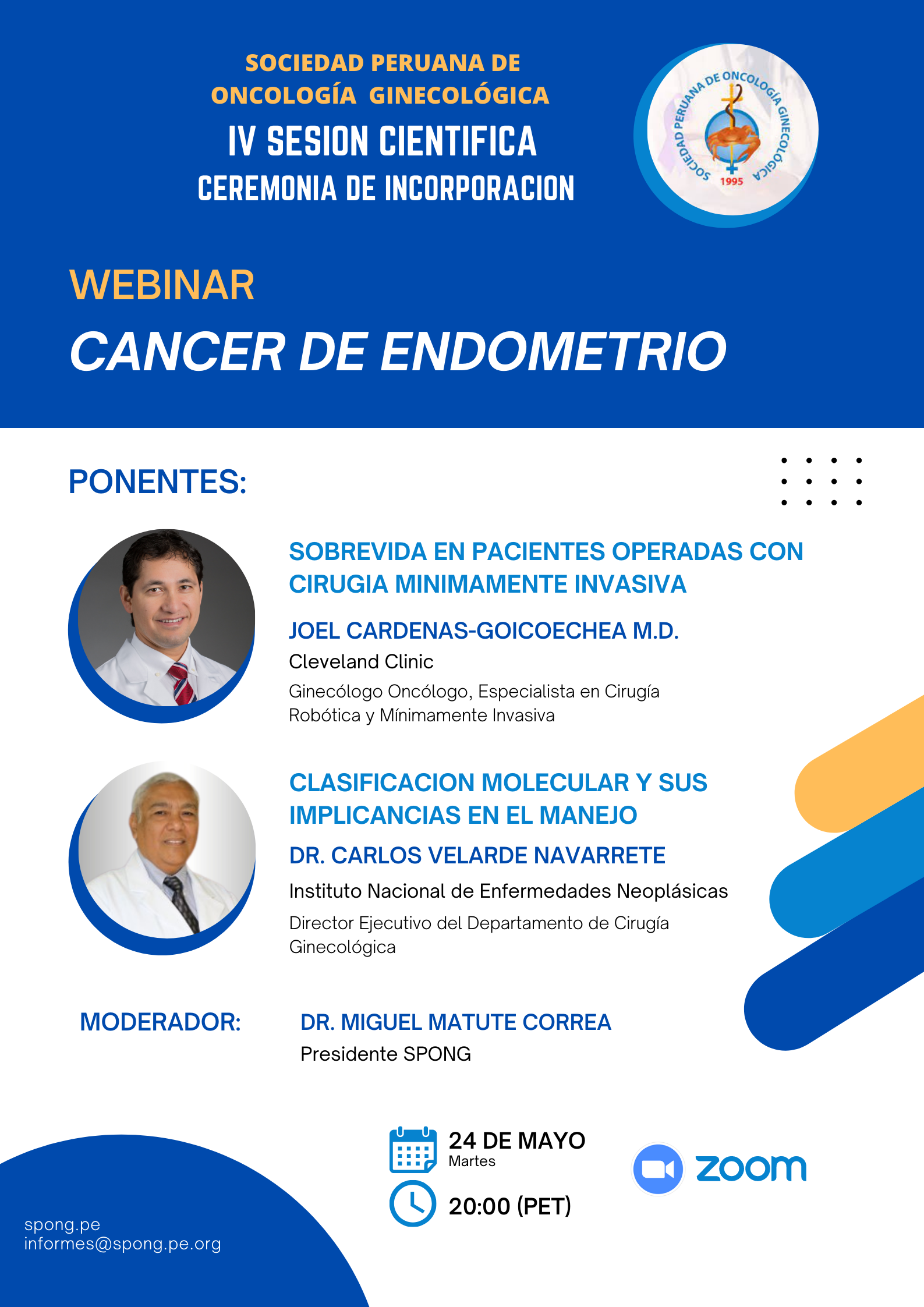 SOCIEDAD PERUANA DE ONCOLOGÍA GINECOLÓGICA
IV SESION CIENTIFICA
CEREMONIA DE INCORPORACION

SOCIEDAD PERUANA DE ONCOLOGÍA GINECOLÓGICA 1995

WEBINAR
CANCER DE ENDOMETRIO

PONENTES:

SOBREVIDA EN PACIENTES OPERADAS CON CIRUGIA MINIMAMENTE INVASIVA
JOEL CARDENAS-GOICOECHEA M.D.
Cleveland Clinic
Ginecólogo Oncólogo, Especialista en Cirugía Robótica y Mínimamente Invasiva

CLASIFICACION MOLECULAR Y SUS IMPLICANCIAS EN EL MANEJO
DR. CARLOS VELARDE NAVARRETE
Instituto Nacional de Enfermedades Neoplásicas
Director Ejecutivo del Departamento de Cirugía Ginecológica

MODERADOR:
DR. MIGUEL MATUTE CORREA
Presidente SPONG

24 DE MAYO
Martes
20:00 (PET)

zoom

spong.pe
informes@spong.pe.org